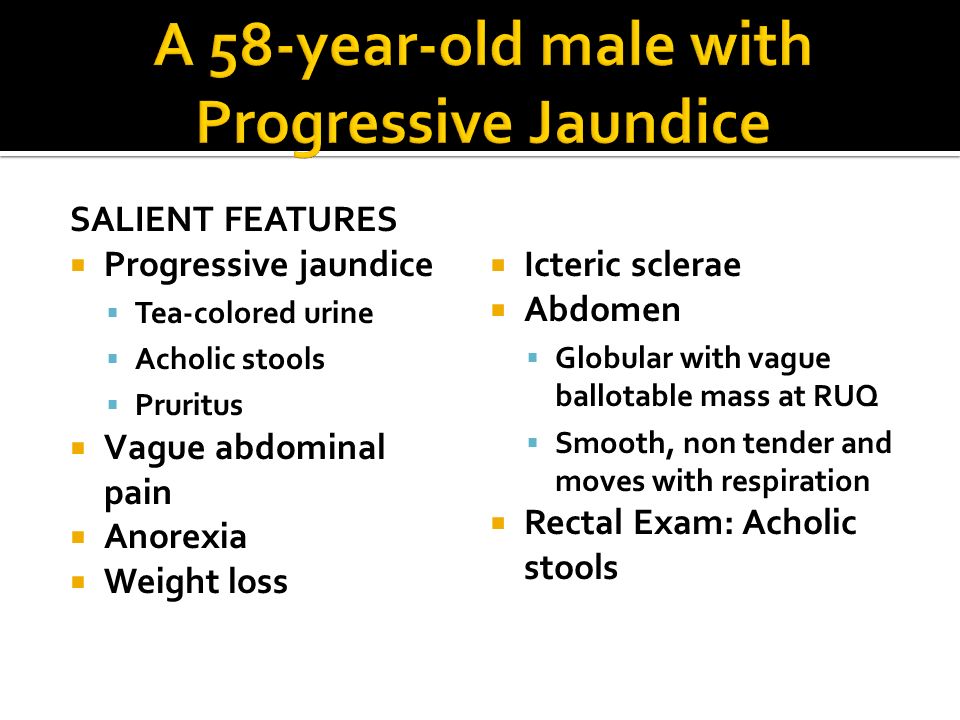 A 58-year-old male with Progressive Jaundice

SALIENT FEATURES
- Progressive jaundice
  - Tea-colored urine
  - Acholic stools
  - Pruritus
- Vague abdominal pain
- Anorexia
- Weight loss

- Icteric sclerae
- Abdomen
  - Globular with vague ballotable mass at RUQ
  - Smooth, non tender and moves with respiration
- Rectal Exam: Acholic stools